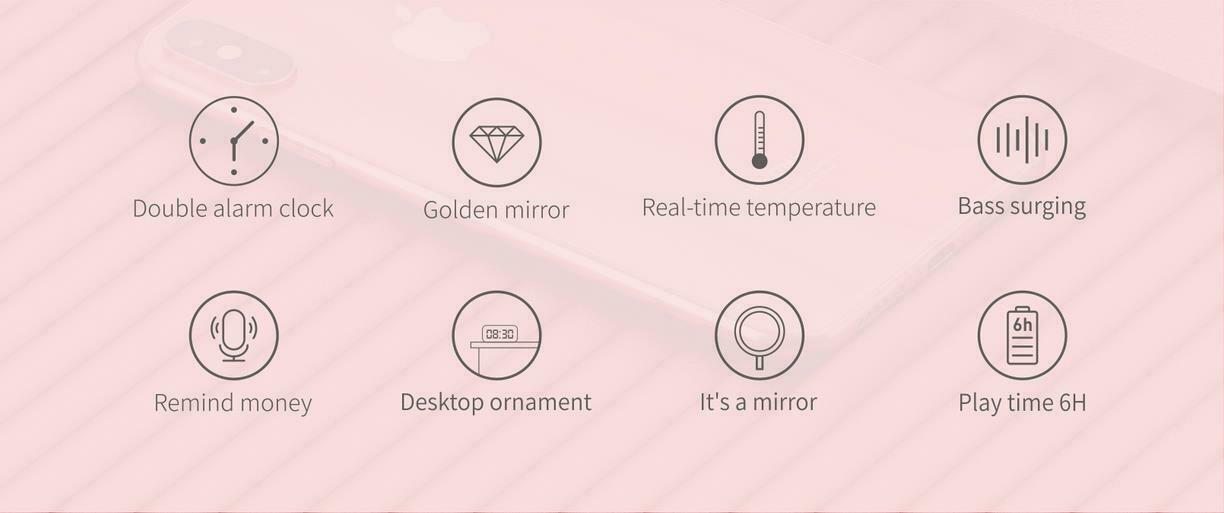 Double alarm clock

Golden mirror

Real-time temperature

Bass surging

Remind money

08:30

Desktop ornament

It's a mirror

6h

Play time 6H